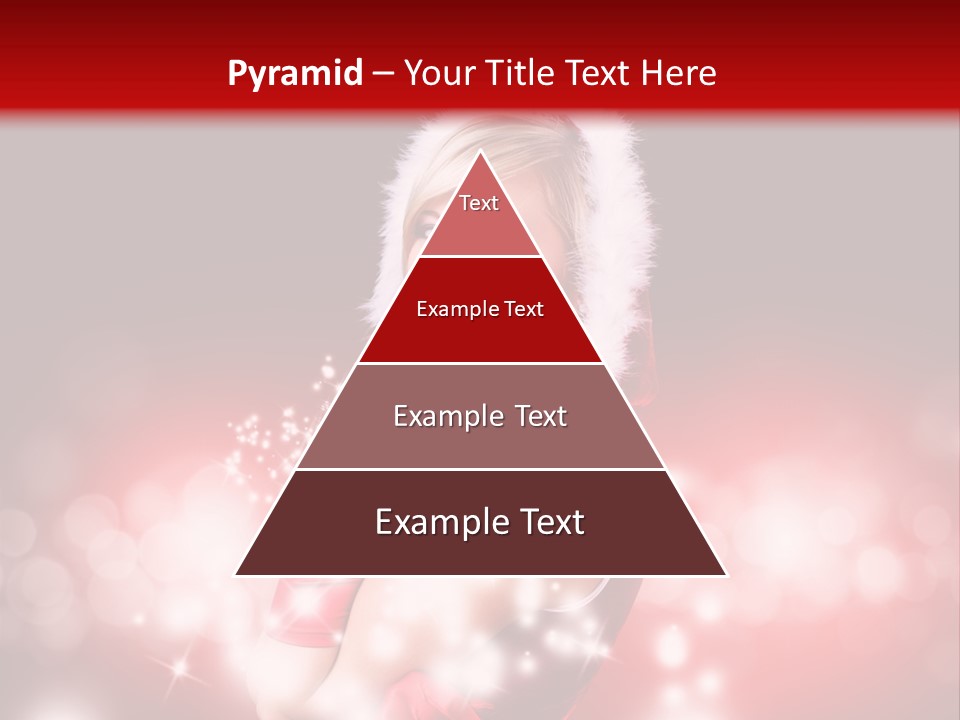 Pyramid – Your Title Text Here

Text

Example Text

Example Text

Example Text